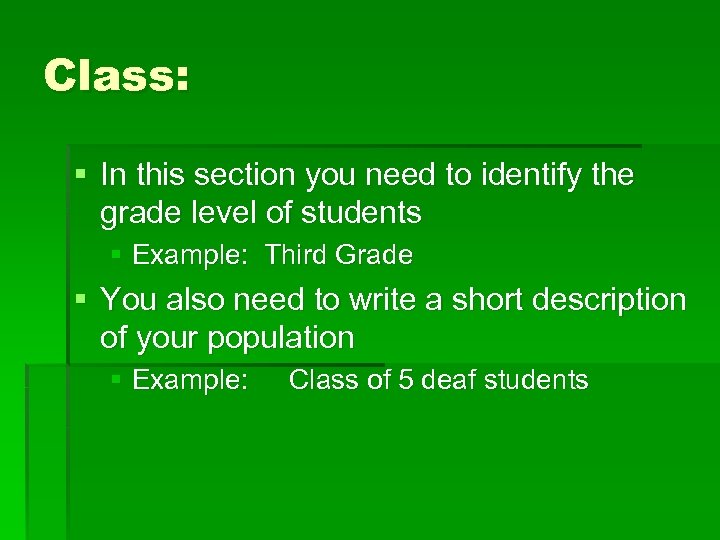 Class:

In this section you need to identify the grade level of students

Example: Third Grade

You also need to write a short description of your population

Example: Class of 5 deaf students